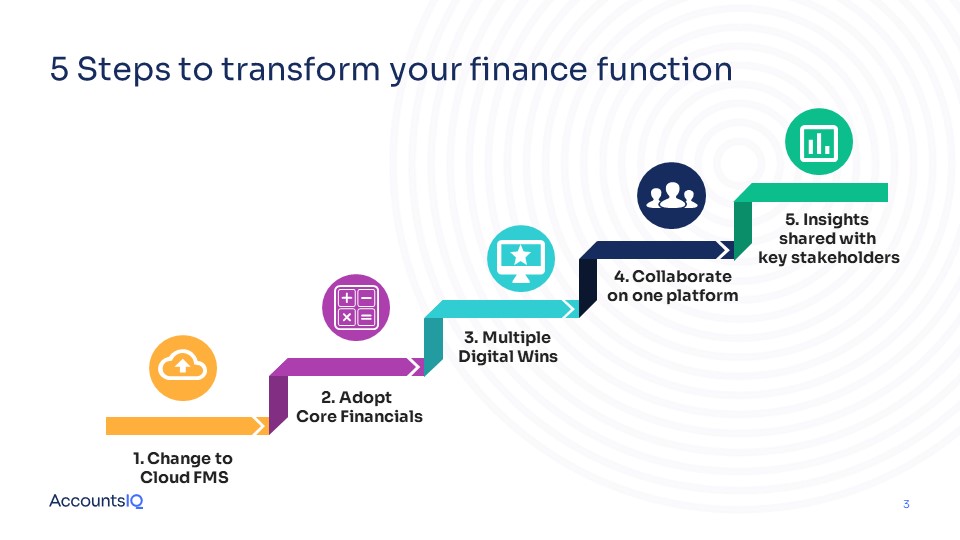 5 Steps to transform your finance function

1. Change to Cloud FMS

2. Adopt Core Financials

3. Multiple Digital Wins

4. Collaborate on one platform

5. Insights shared with key stakeholders

AccountsIQ

3